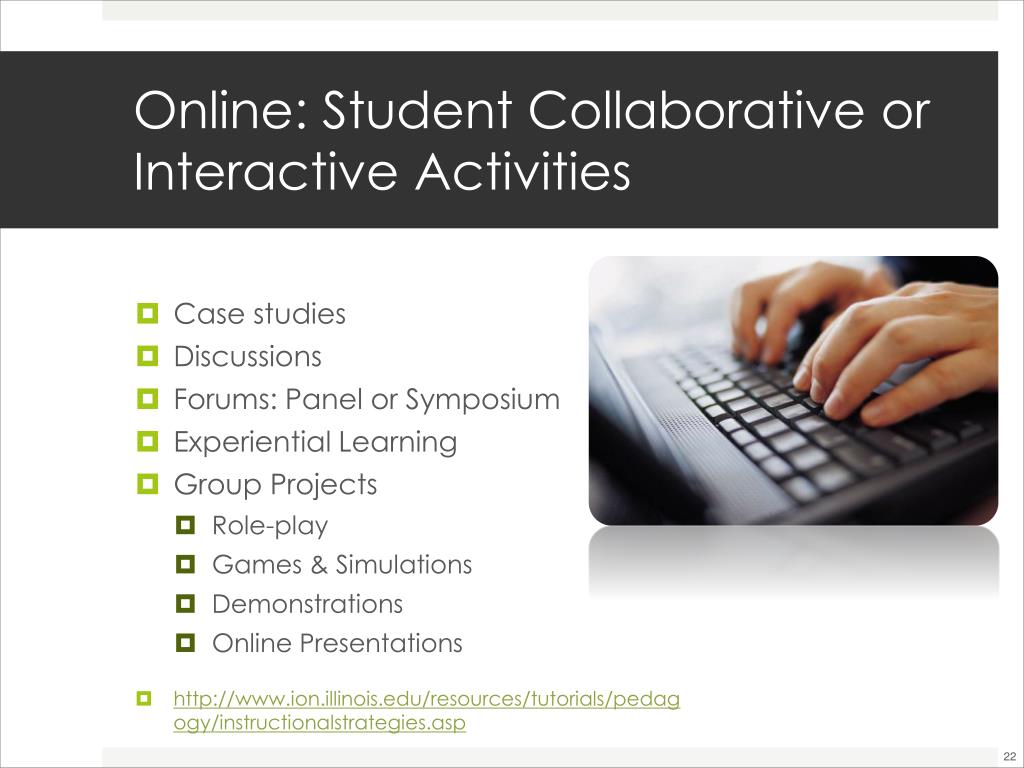 Online: Student Collaborative or Interactive Activities

Case studies
Discussions
Forums: Panel or Symposium
Experiential Learning
Group Projects
Role-play
Games & Simulations
Demonstrations
Online Presentations

http://www.ion.illinois.edu/resources/tutorials/pedagogy/instructionalstrategies.asp

22